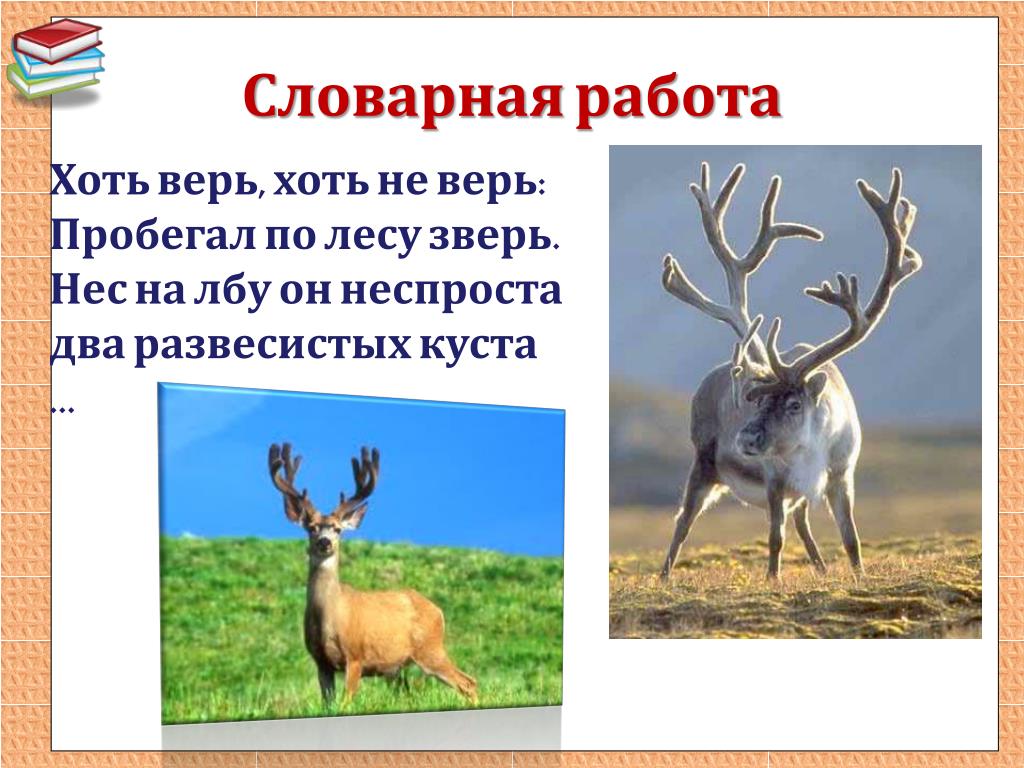 Словарная работа

Хоть верь, хоть не верь:
Пробегал по лесу зверь.
Нес на лбу он неспроста
два развесистых куста
…